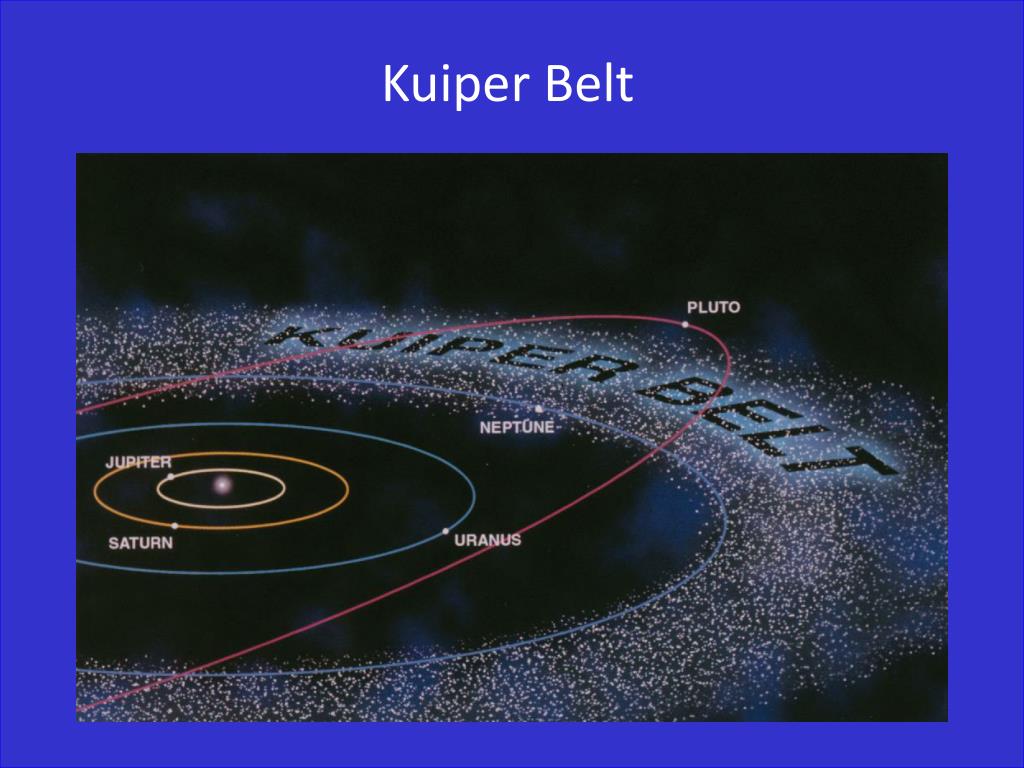 Kuiper Belt

PLUTO

KUIPER BELT

NEPTUNE

JUPITER

SATURN

URANUS